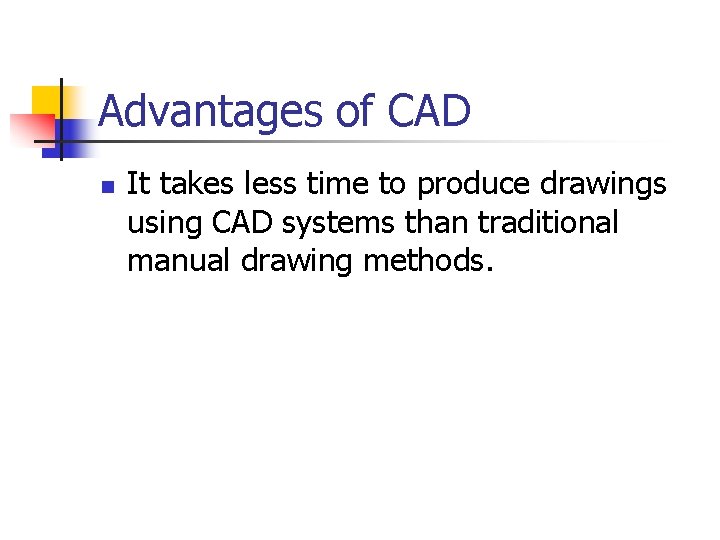 Advantages of CAD

- It takes less time to produce drawings using CAD systems than traditional manual drawing methods.